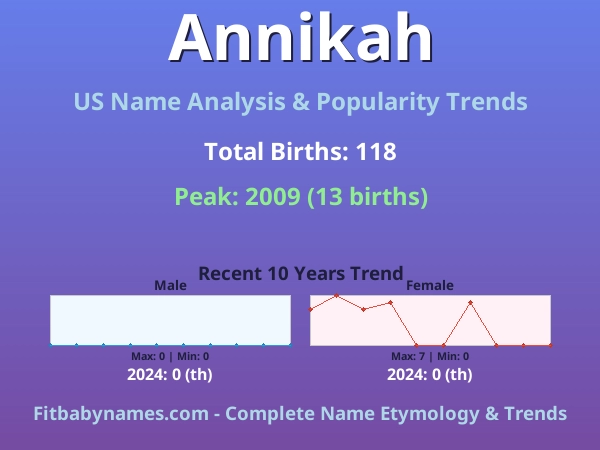 Annikah

US Name Analysis & Popularity Trends

Total Births: 118

Peak: 2009 (13 births)

Recent 10 Years Trend

Male

Max: 0 | Min: 0

2024: 0 (th)

Female

Max: 7 | Min: 0

2024: 0 (th)

Fitbabynames.com - Complete Name Etymology & Trends